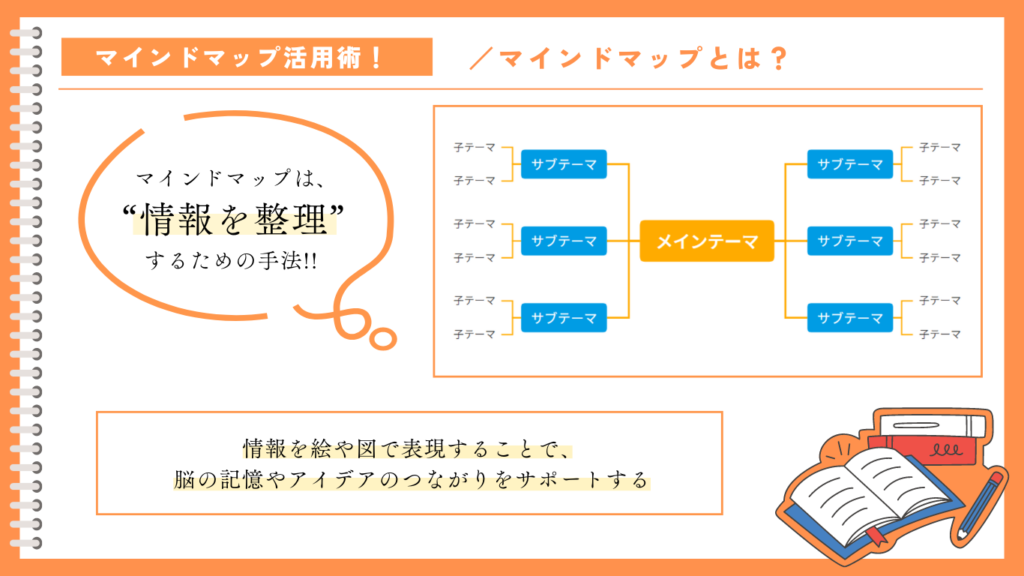 マインドマップ活用術！

／マインドマップとは？

マインドマップは、
“情報を整理”
するための手法!!

子テーマ
子テーマ
サブテーマ
子テーマ
子テーマ
サブテーマ
子テーマ
子テーマ
サブテーマ
メインテーマ
サブテーマ
子テーマ
子テーマ
サブテーマ
子テーマ
子テーマ
サブテーマ
子テーマ
子テーマ

情報を絵や図で表現することで、
脳の記憶やアイデアのつながりをサポートする